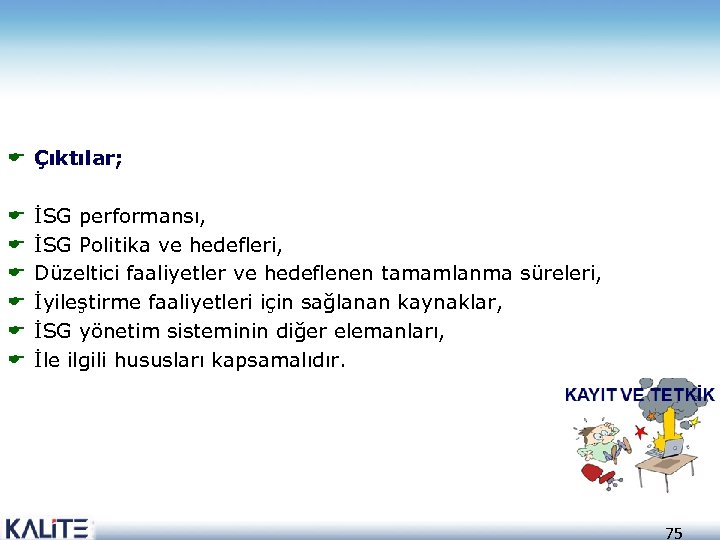 Çıktılar;

İSG performansı,

İSG Politika ve hedefleri,

Düzeltici faaliyetler ve hedeflenen tamamlanma süreleri,

İyileştirme faaliyetleri için sağlanan kaynaklar,

İSG yönetim sisteminin diğer elemanları,

İle ilgili hususları kapsamalıdır.

KAYIT VE TETKİK

KALİTE

75